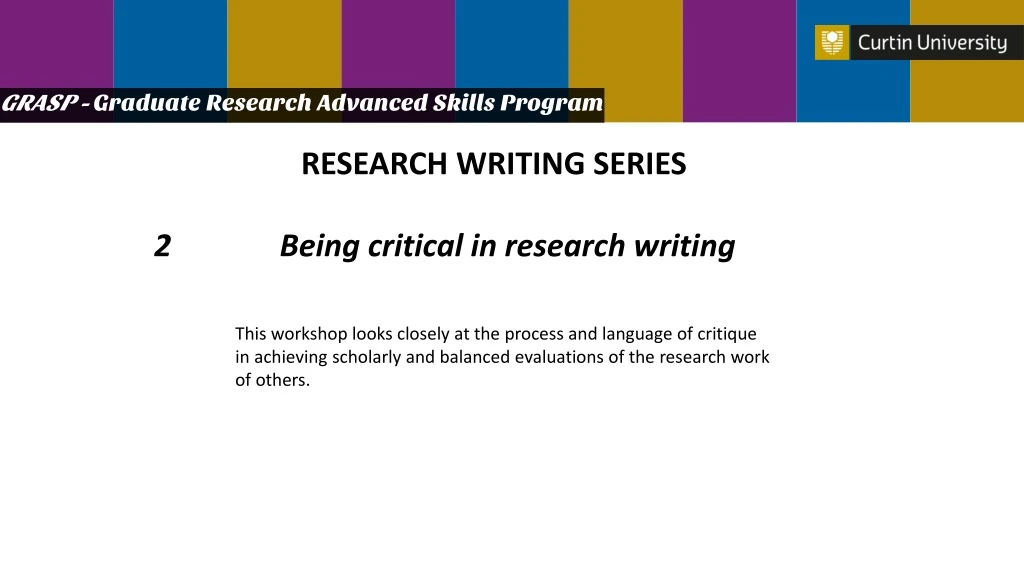 Curtin University

GRASP - Graduate Research Advanced Skills Program

RESEARCH WRITING SERIES

2 Being critical in research writing

This workshop looks closely at the process and language of critique in achieving scholarly and balanced evaluations of the research work of others.